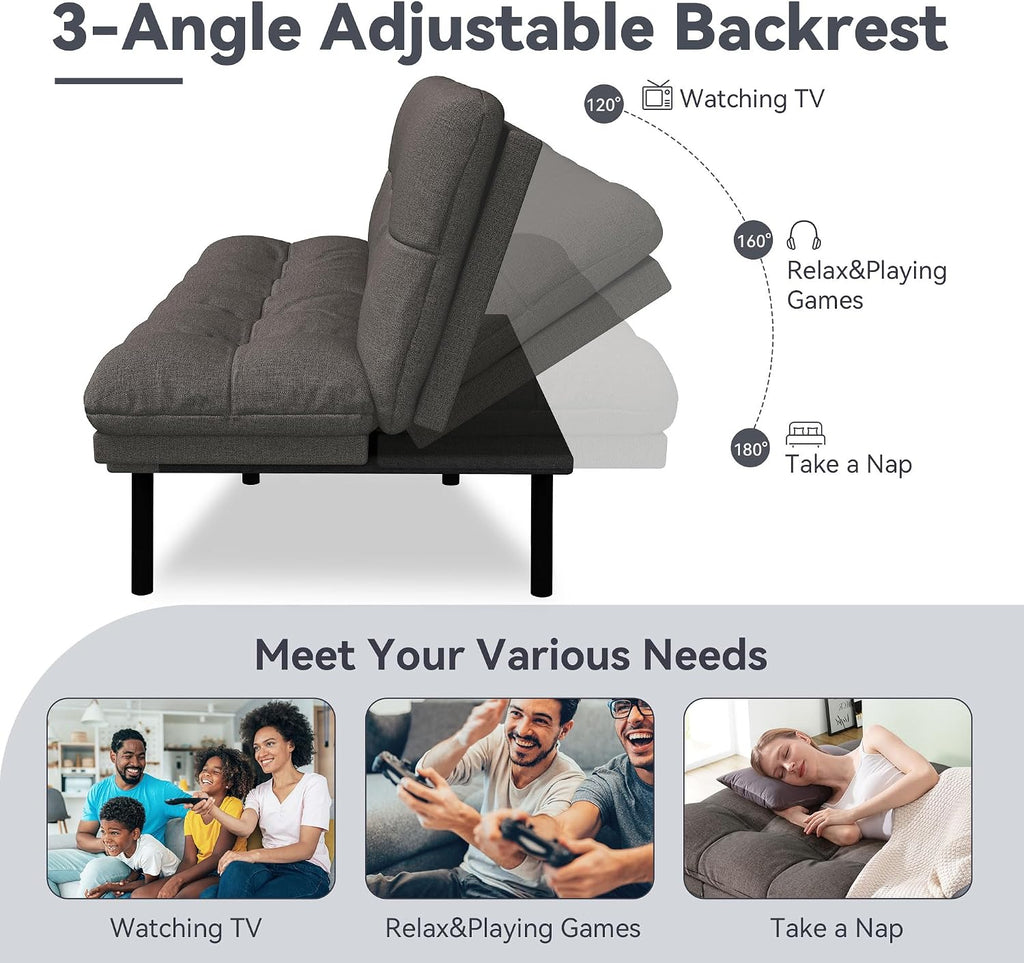 3-Angle Adjustable Backrest

120° Watching TV

160° Relax&Playing Games

180° Take a Nap

Meet Your Various Needs

Watching TV

Relax&Playing Games

Take a Nap